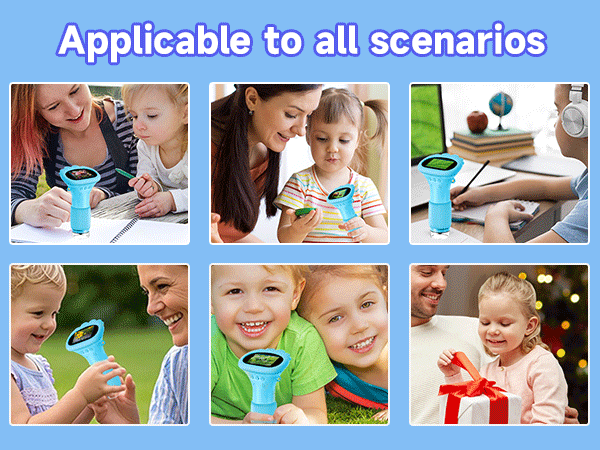 Applicable to all scenarios